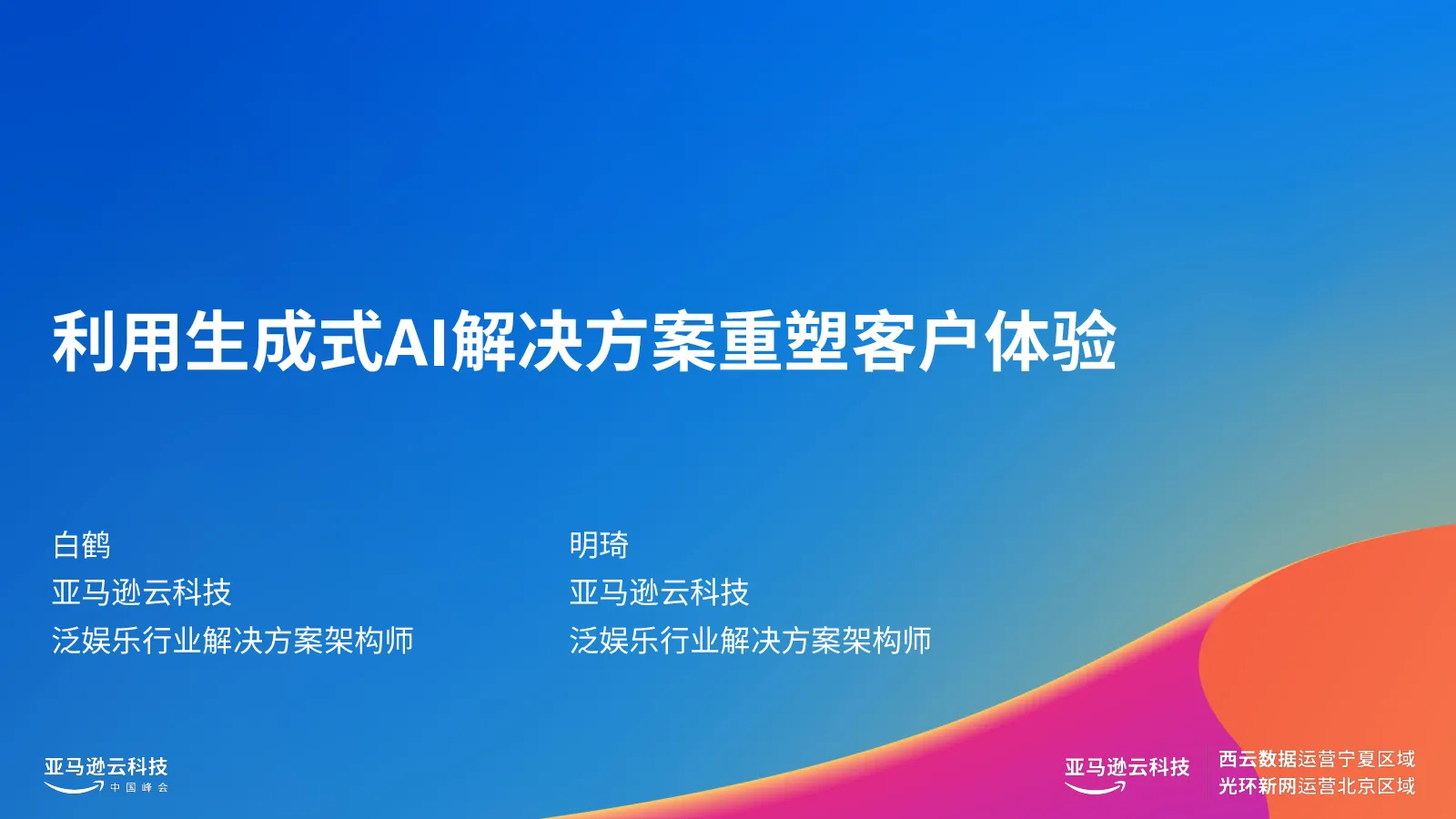 利用生成式AI解决方案重塑客户体验

白鹤
亚马逊云科技
泛娱乐行业解决方案架构师

明琦
亚马逊云科技
泛娱乐行业解决方案架构师

亚马逊云科技
中国峰会

亚马逊云科技

西云数据运营宁夏区域
光环新网运营北京区域